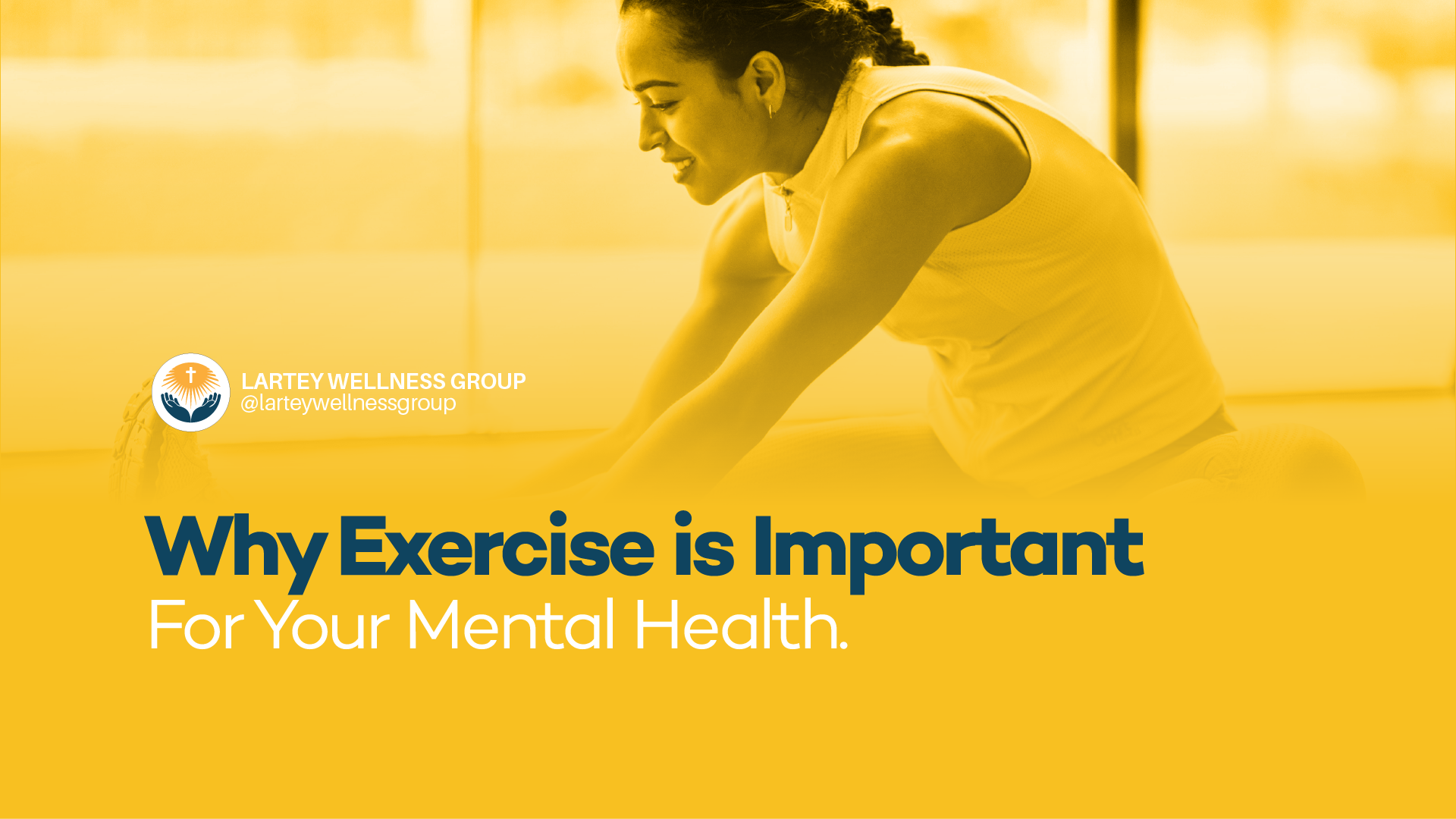 LARTEY WELLNESS GROUP
@larteywellnessgroup

Why Exercise is Important
For Your Mental Health.